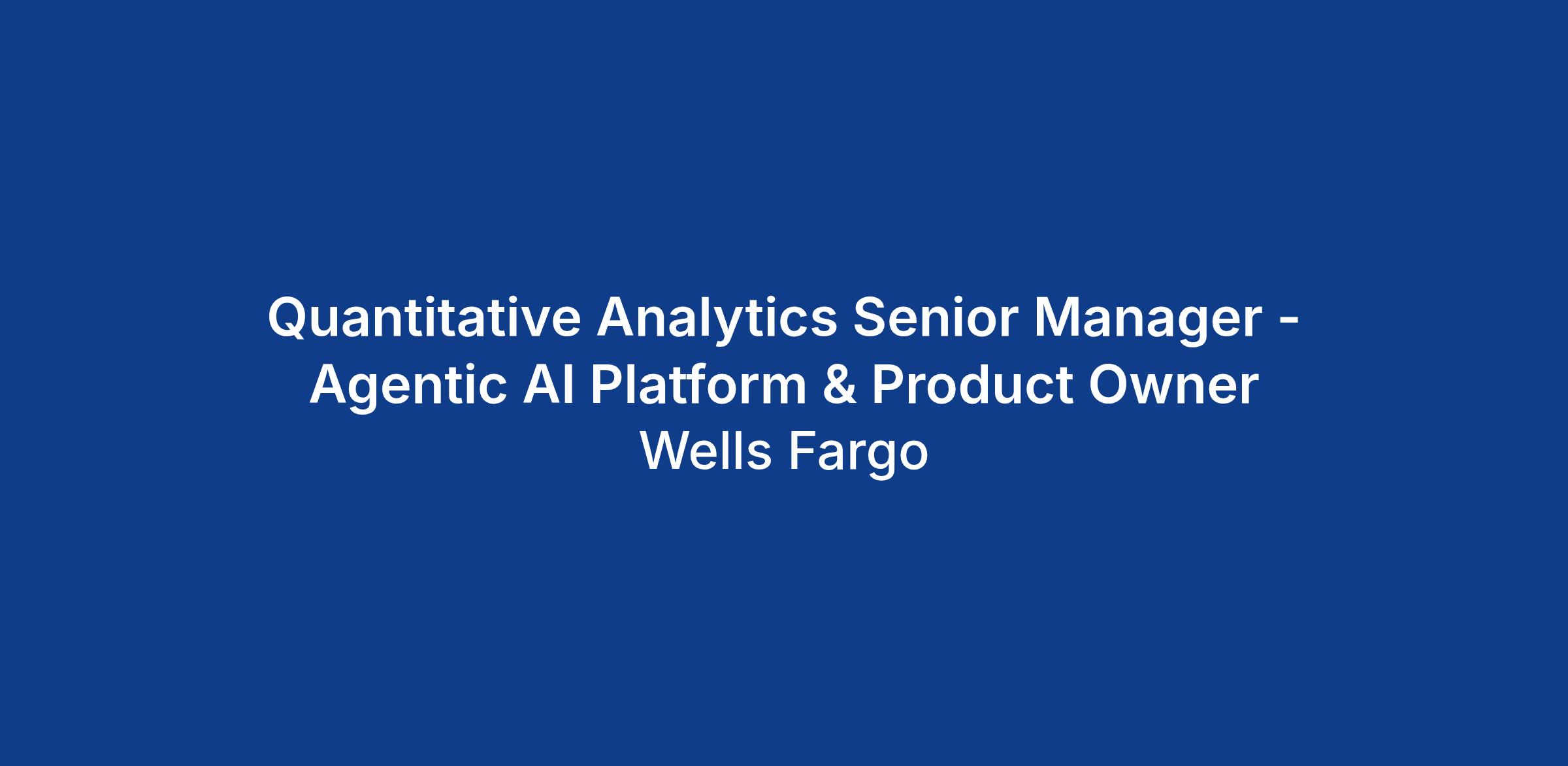 Quantitative Analytics Senior Manager - Agentic AI Platform & Product Owner
Wells Fargo